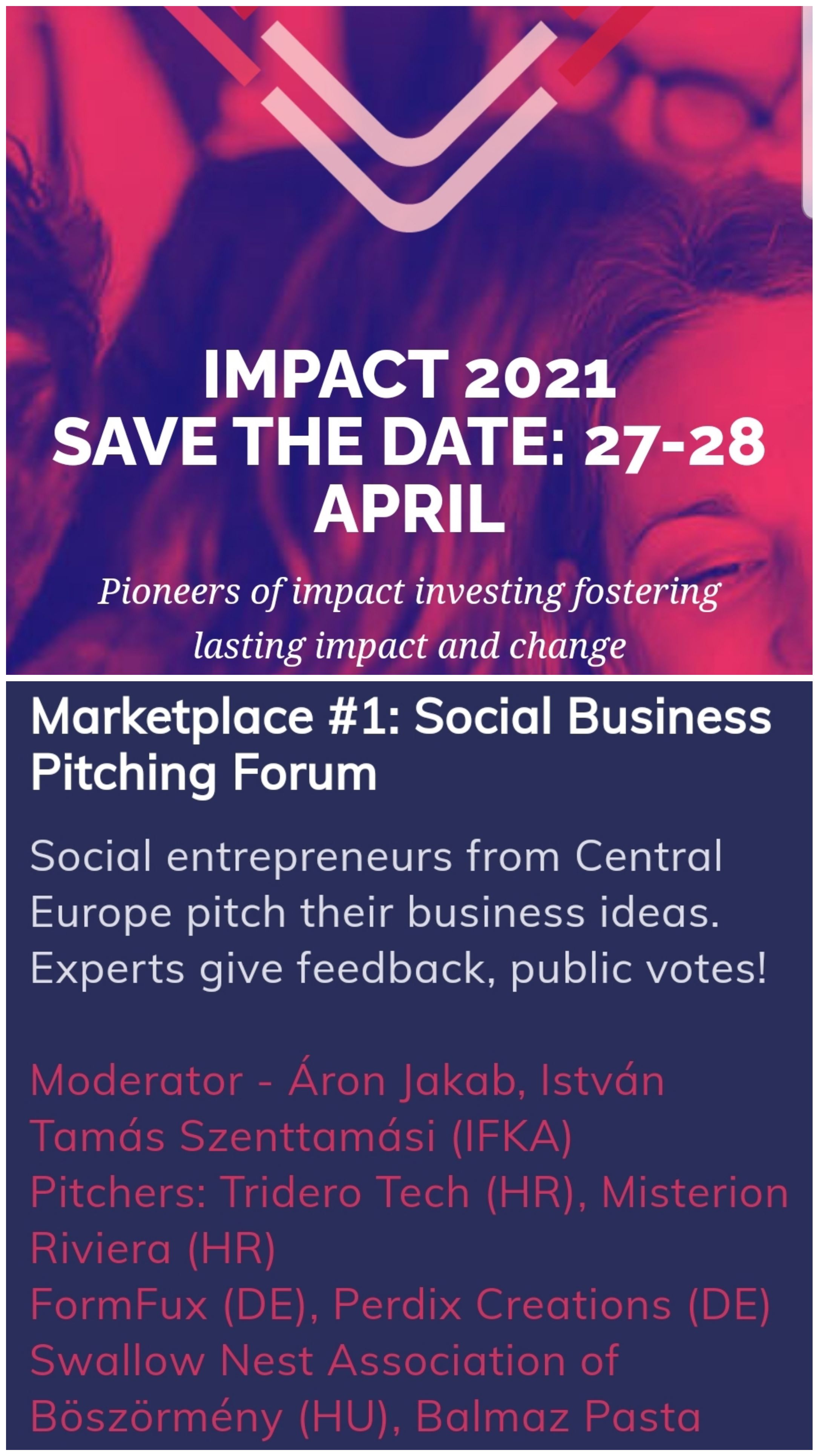 IMPACT 2021
SAVE THE DATE: 27-28 APRIL

Pioneers of impact investing fostering lasting impact and change

Marketplace #1: Social Business Pitching Forum

Social entrepreneurs from Central Europe pitch their business ideas. Experts give feedback, public votes!

Moderator - Áron Jakab, István Tamás Szenttamási (IFKA)
Pitchers: Tridero Tech (HR), Misterion Riviera (HR)
FormFux (DE), Perdix Creations (DE)
Swallow Nest Association of Böszörmény (HU), Balmaz Pasta